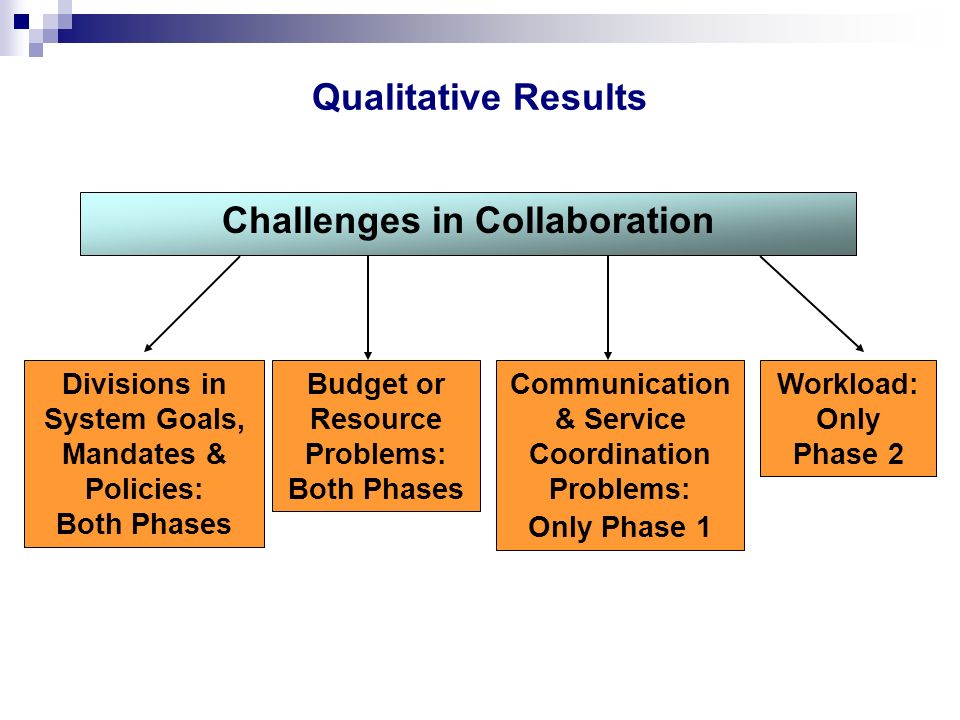 Qualitative Results

Challenges in Collaboration

Divisions in System Goals, Mandates & Policies: Both Phases

Budget or Resource Problems: Both Phases

Communication & Service Coordination Problems: Only Phase 1

Workload: Only Phase 2